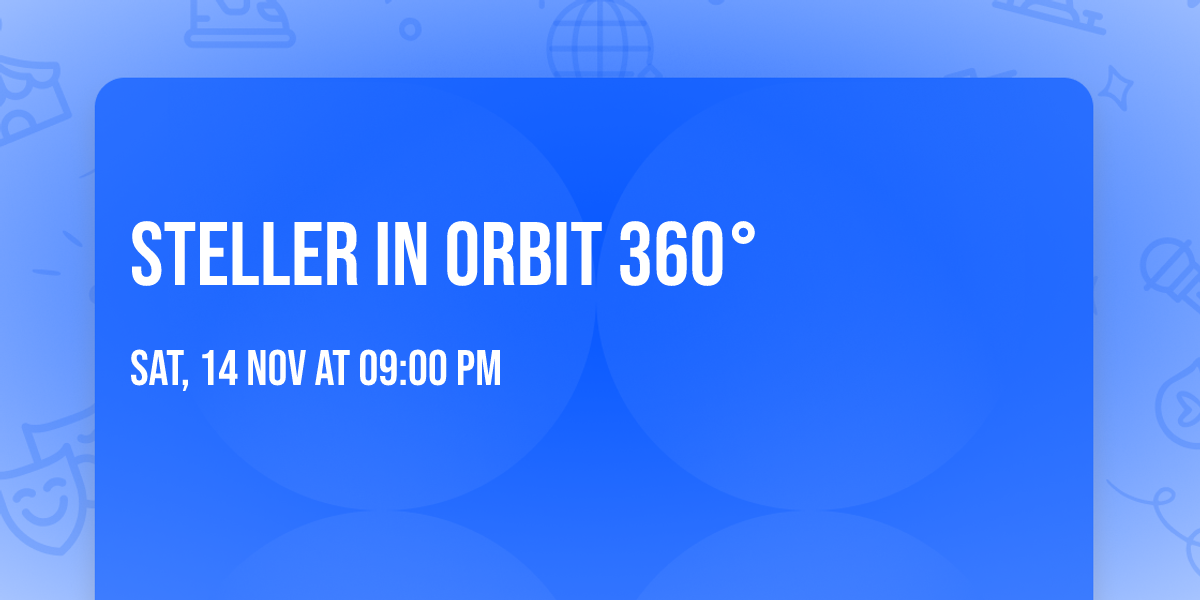 STELLER IN ORBIT 360°

SAT, 14 NOV AT 09:00 PM